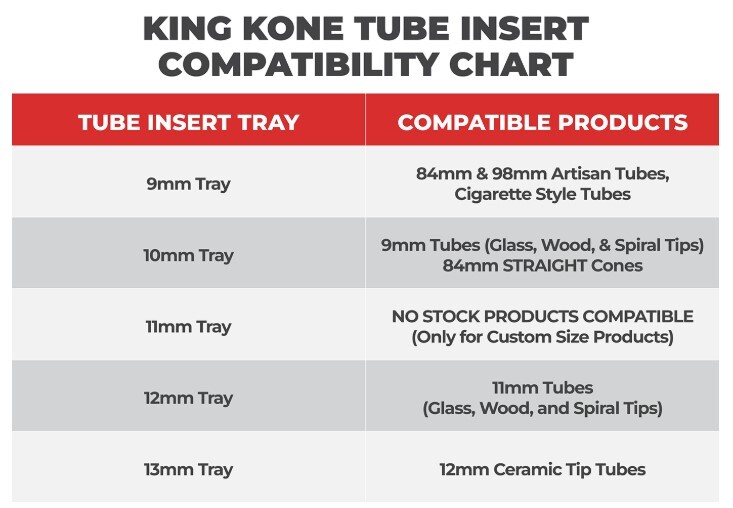 KING KONE TUBE INSERT COMPATIBILITY CHART

| TUBE INSERT TRAY | COMPATIBLE PRODUCTS |
|---|---|
| 9mm Tray | 84mm & 98mm Artisan Tubes, Cigarette Style Tubes |
| 10mm Tray | 9mm Tubes (Glass, Wood, & Spiral Tips) 84mm STRAIGHT Cones |
| 11mm Tray | NO STOCK PRODUCTS COMPATIBLE (Only for Custom Size Products) |
| 12mm Tray | 11mm Tubes (Glass, Wood, and Spiral Tips) |
| 13mm Tray | 12mm Ceramic Tip Tubes |